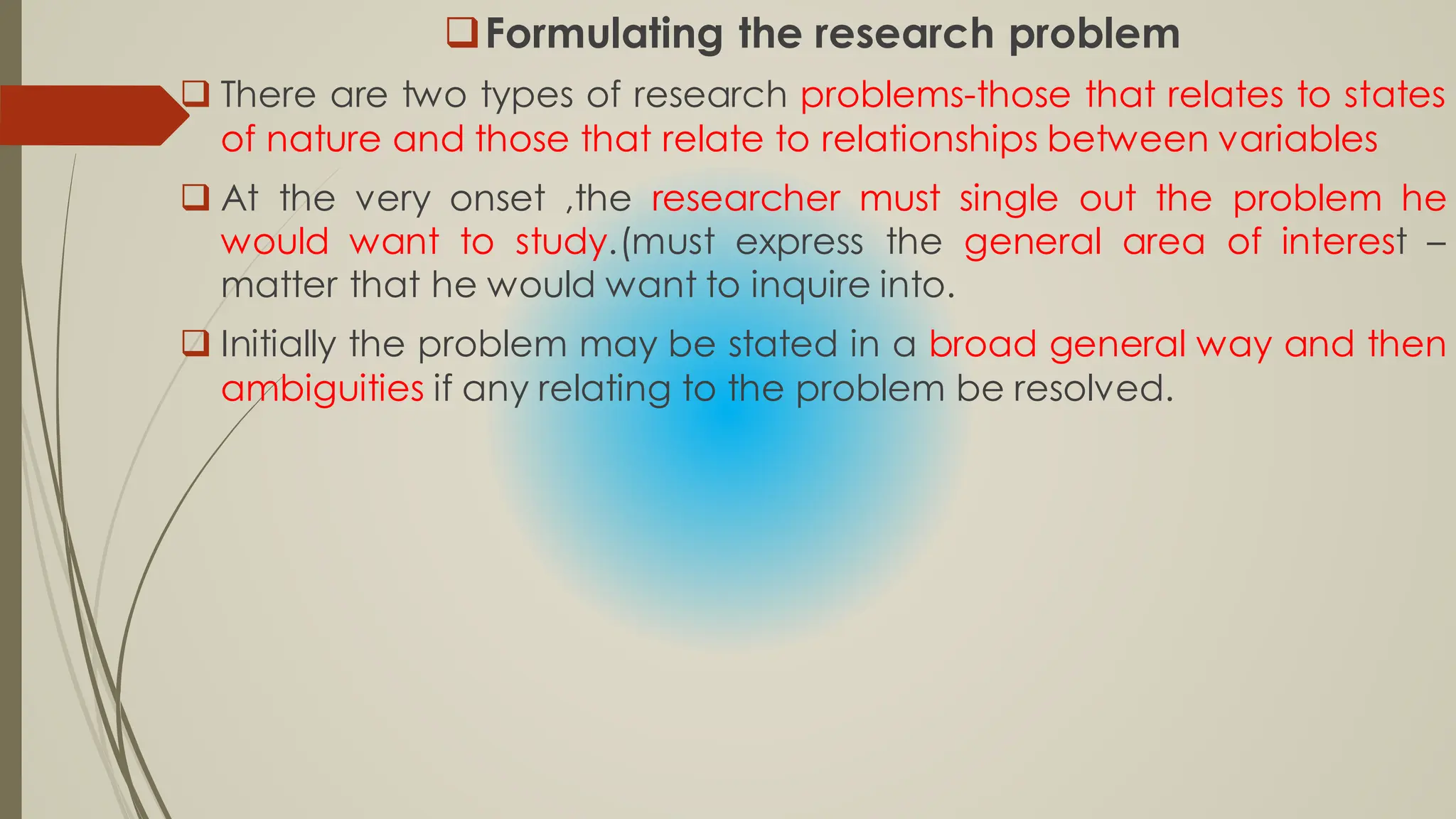 ❑ Formulating the research problem

❑ There are two types of research problems-those that relates to states of nature and those that relate to relationships between variables

❑ At the very onset ,the researcher must single out the problem he would want to study.(must express the general area of interest – matter that he would want to inquire into.

❑ Initially the problem may be stated in a broad general way and then ambiguities if any relating to the problem be resolved.